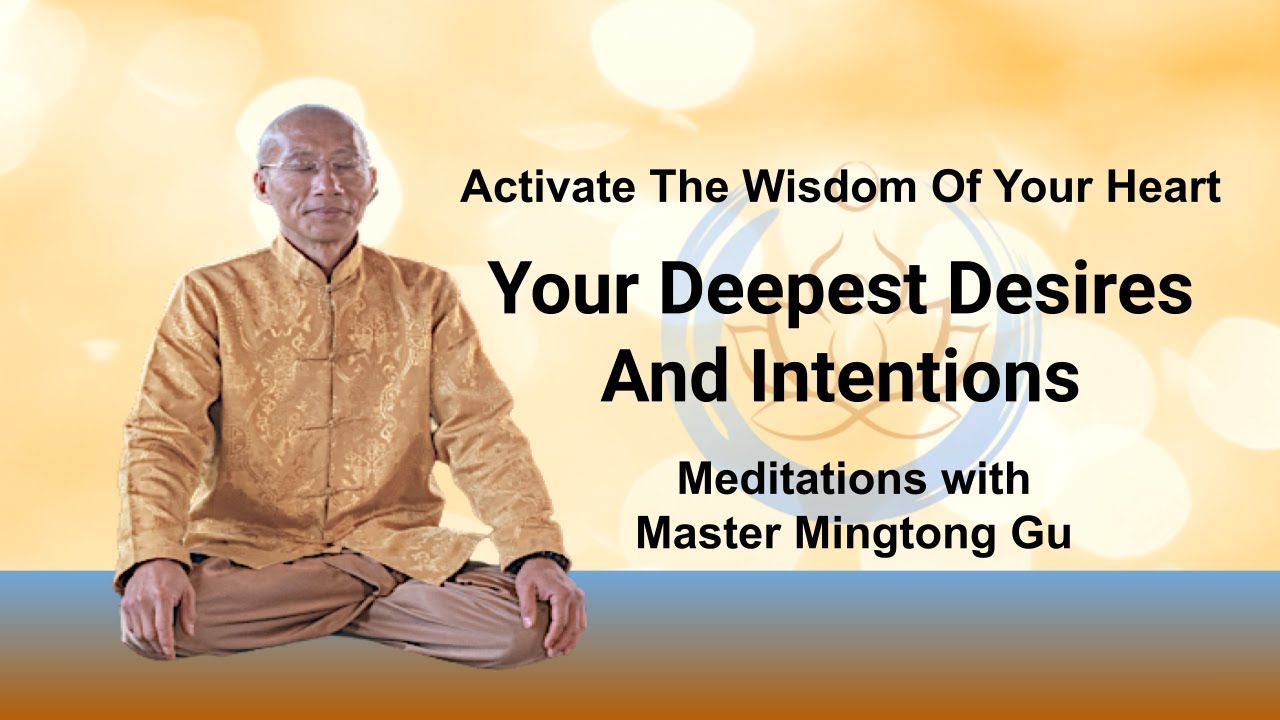 Activate The Wisdom Of Your Heart

Your Deepest Desires And Intentions

Meditations with Master Mingtong Gu